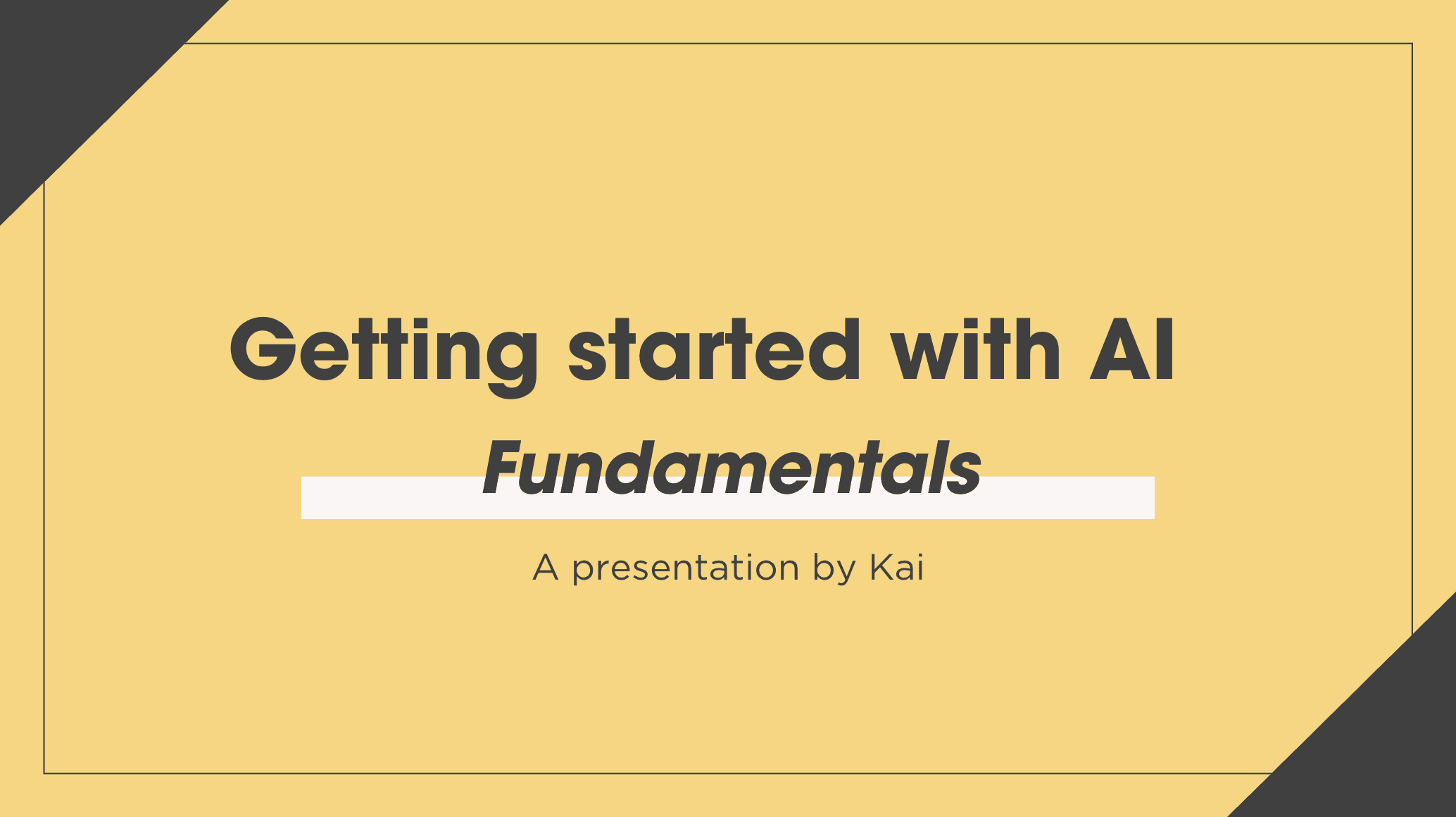 Getting started with AI
Fundamentals

A presentation by Kai